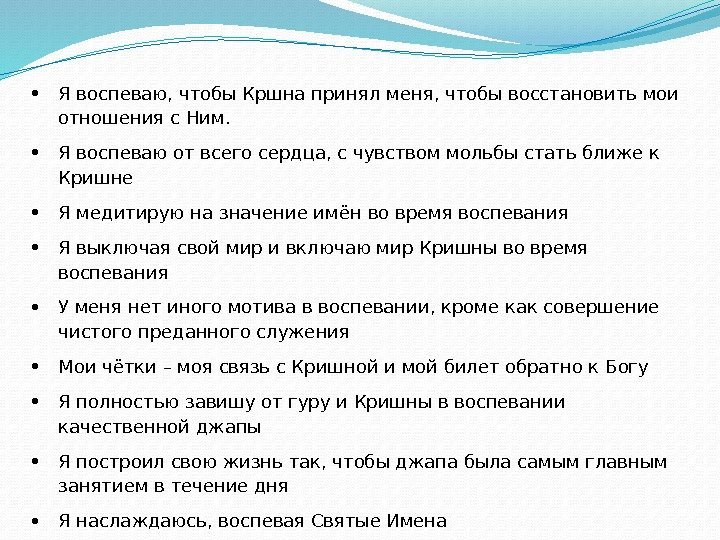 • Я воспеваю, чтобы Кршна принял меня, чтобы восстановить мои отношения с Ним.

• Я воспеваю от всего сердца, с чувством мольбы стать ближе к Кришне

• Я медитирую на значение имён во время воспевания

• Я выключая свой мир и включаю мир Кришны во время воспевания

• У меня нет иного мотива в воспевании, кроме как совершение чистого преданного служения

• Мои чётки – моя связь с Кришной и мой билет обратно к Богу

• Я полностью завишу от гуру и Кришны в воспевании качественной джапы

• Я построил свою жизнь так, чтобы джапа была самым главным занятием в течение дня

• Я наслаждаюсь, воспевая Святые Имена